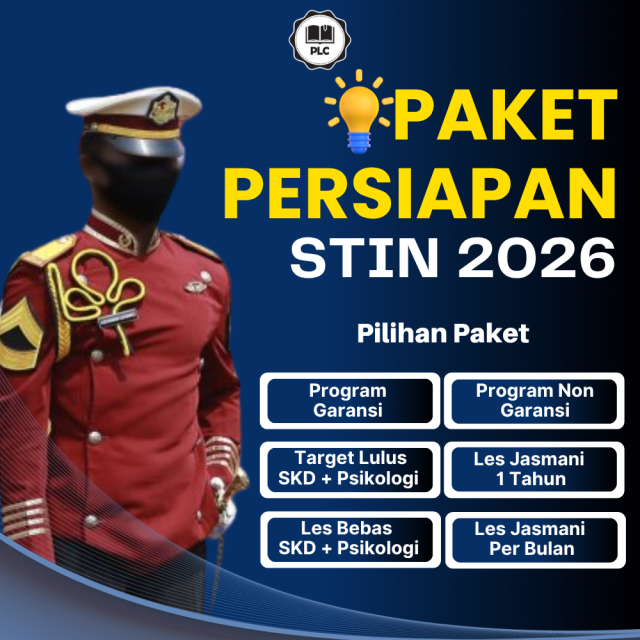 PLC

PAKET PERSIAPAN STIN 2026

Pilihan Paket

Program Garansi

Program Non Garansi

Target Lulus SKD + Psikologi

Les Jasmani 1 Tahun

Les Bebas SKD + Psikologi

Les Jasmani Per Bulan